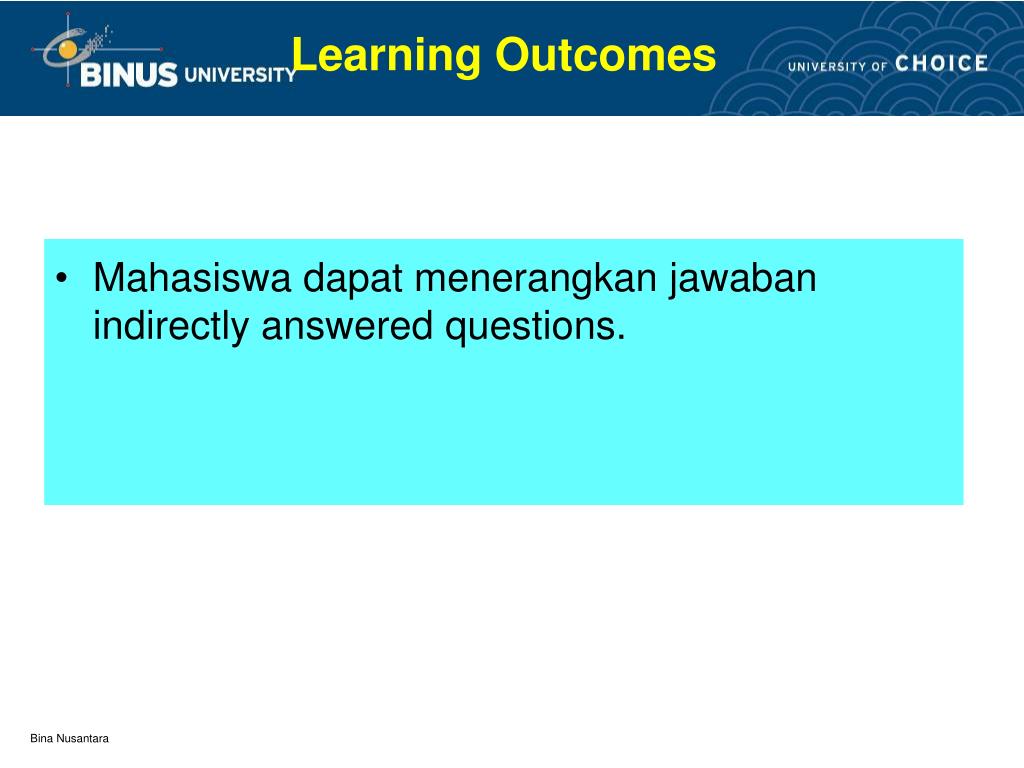 BINUS UNIVERSITY

Learning Outcomes

UNIVERSITY OF CHOICE

• Mahasiswa dapat menerangkan jawaban indirectly answered questions.

Bina Nusantara